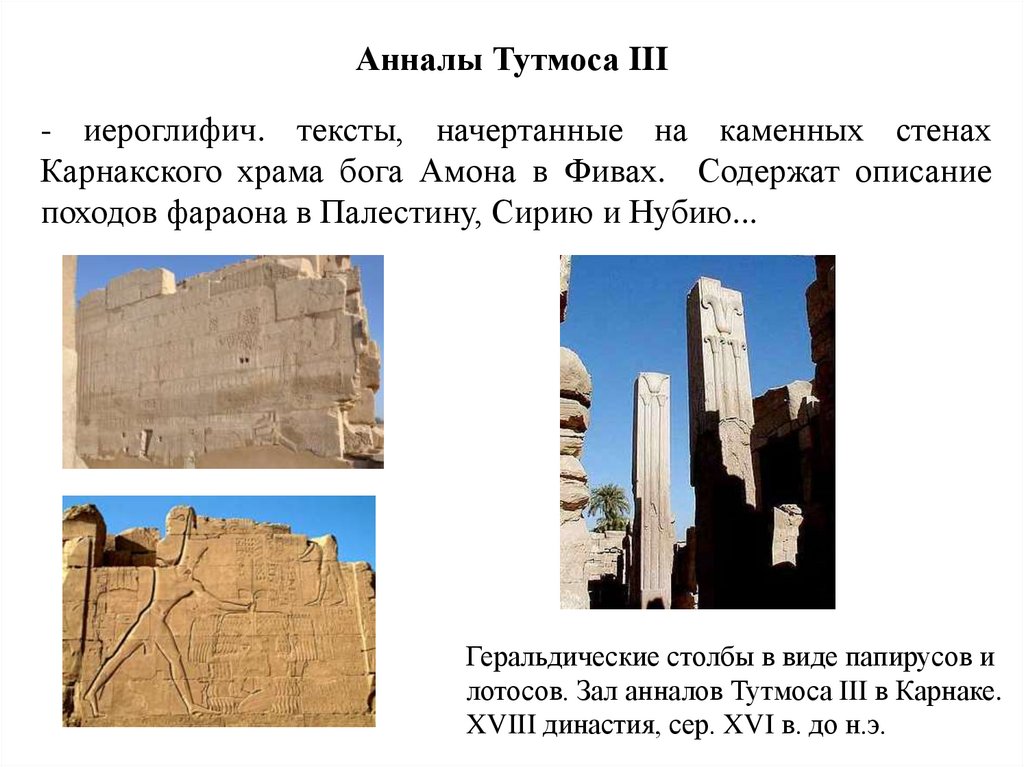 Анналы Тутмоса III

- иероглифич. тексты, начертанные на каменных стенах Карнакского храма бога Амона в Фивах. Содержат описание походов фараона в Палестину, Сирию и Нубию...

Геральдические столбы в виде папирусов и лотосов. Зал анналов Тутмоса III в Карнаке. XVIII династия, сер. XVI в. до н.э.